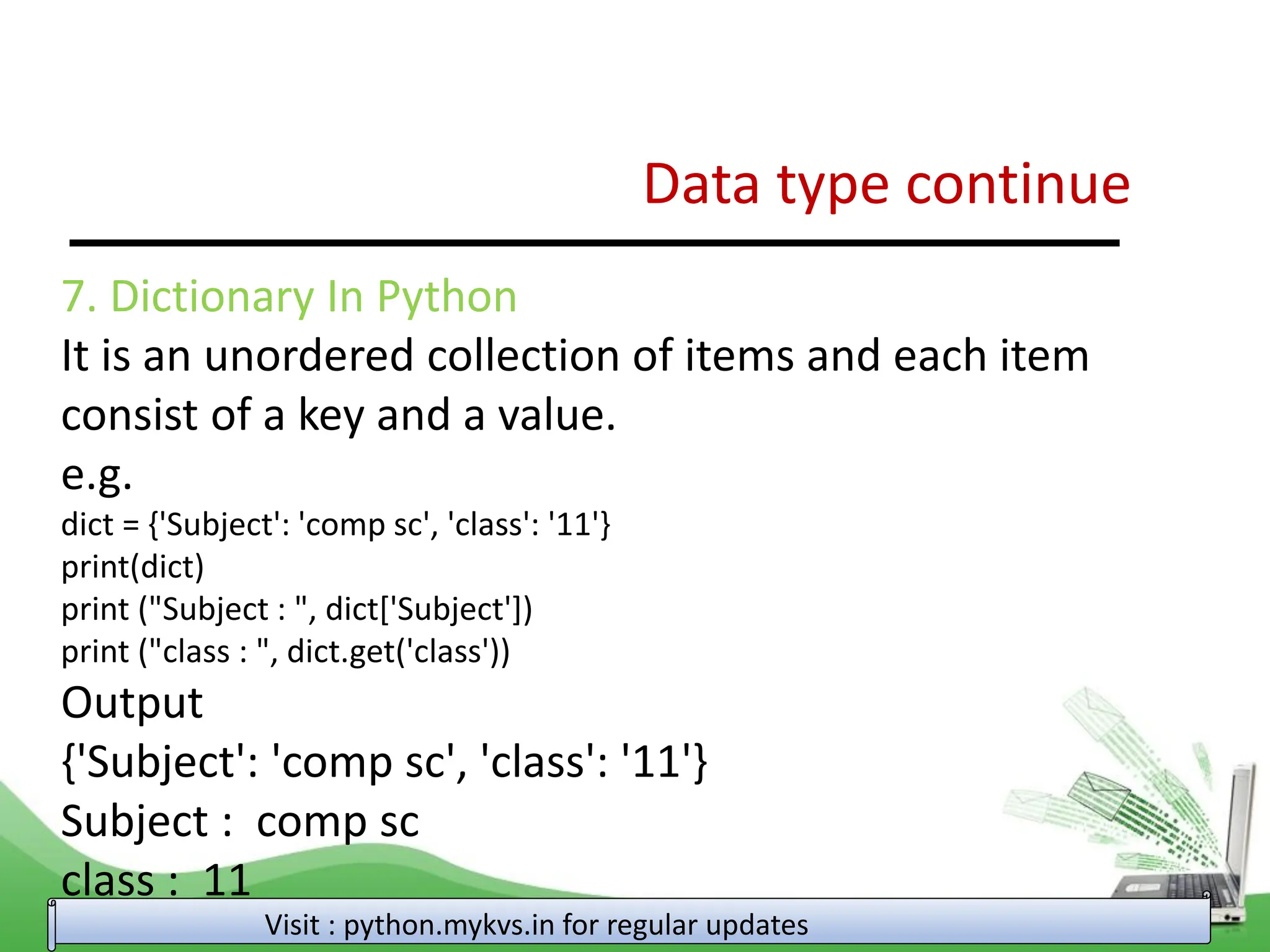 Data type continue

7. Dictionary In Python

It is an unordered collection of items and each item consist of a key and a value.

e.g.

dict = {'Subject': 'comp sc', 'class': '11'}
print(dict)
print ("Subject : ", dict['Subject'])
print ("class : ", dict.get('class'))

Output

{'Subject': 'comp sc', 'class': '11'}
Subject : comp sc
class : 11

Visit : python.mykvs.in for regular updates